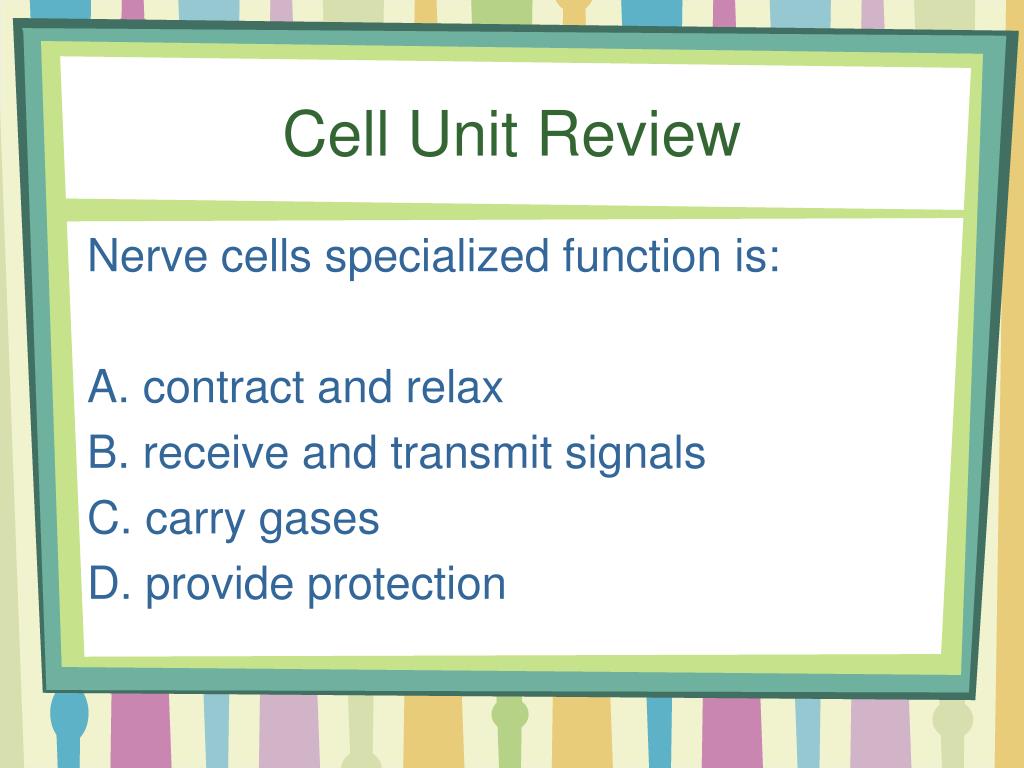 Cell Unit Review

Nerve cells specialized function is:

A. contract and relax
B. receive and transmit signals
C. carry gases
D. provide protection